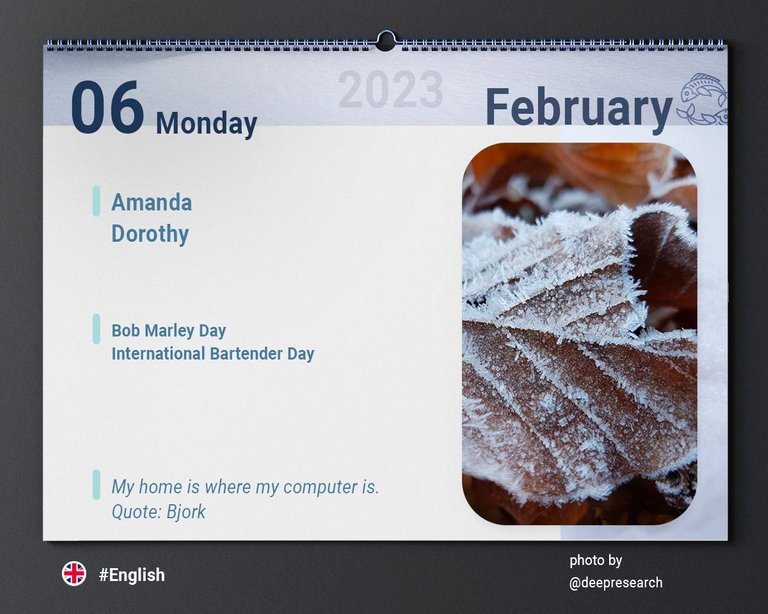 06 Monday

2023

February

Amanda
Dorothy

Bob Marley Day
International Bartender Day

My home is where my computer is.
Quote: Bjork

#English

photo by
@deepresearch